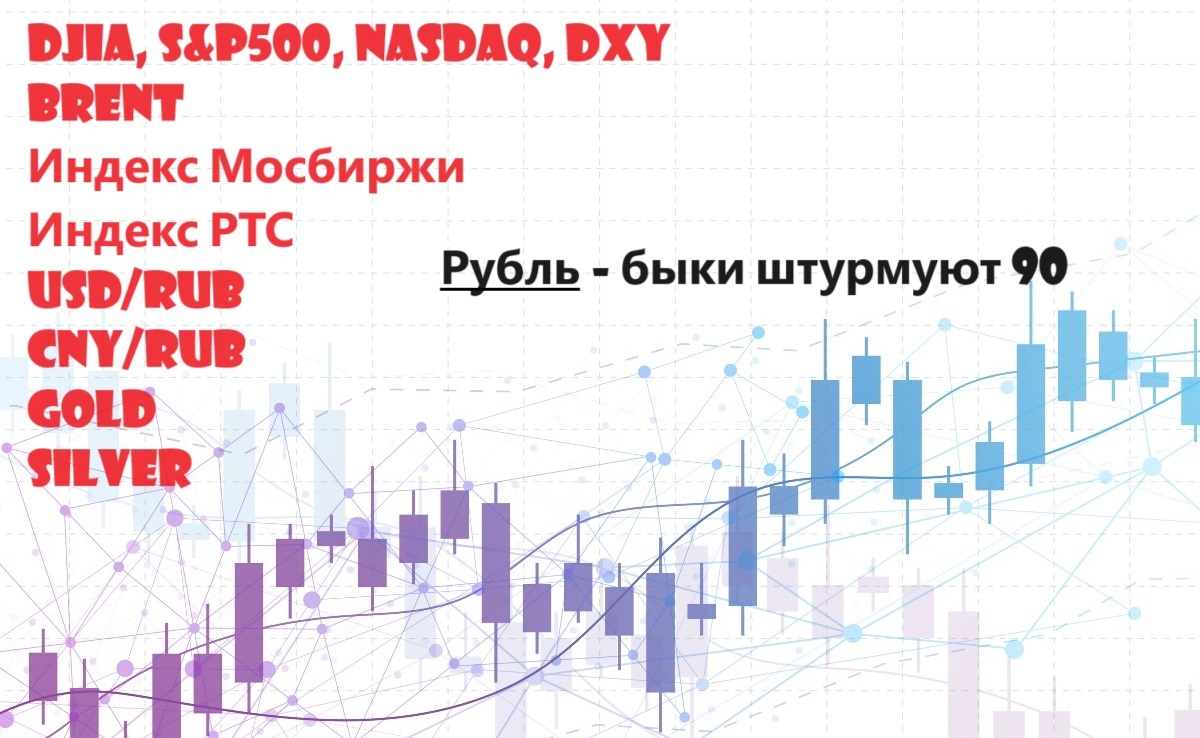 DJIA, S&P500, NASDAQ, DXY
BRENT
Индекс Мосбиржи
Индекс РТС
USD/RUB
CNY/RUB
GOLD
SILVER

Рубль - быки штурмуют 90